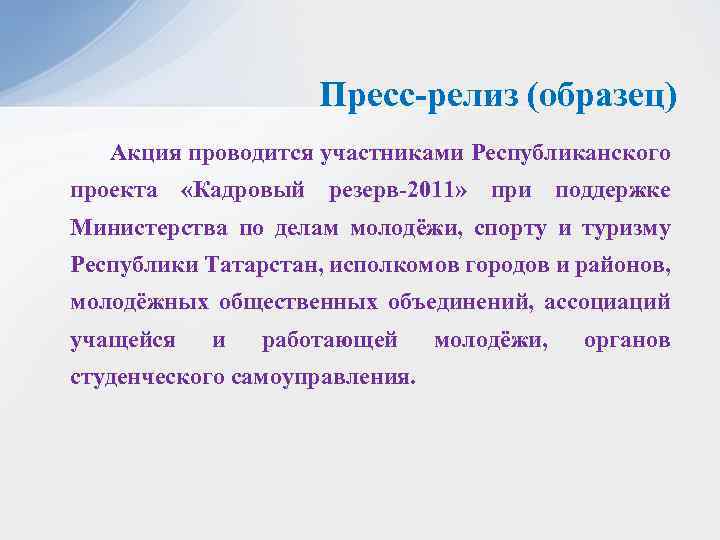 Пресс-релиз (образец)

Акция проводится участниками Республиканского проекта «Кадровый резерв-2011» при поддержке Министерства по делам молодёжи, спорту и туризму Республики Татарстан, исполкомов городов и районов, молодёжных общественных объединений, ассоциаций учащейся и работающей молодёжи, органов студенческого самоуправления.